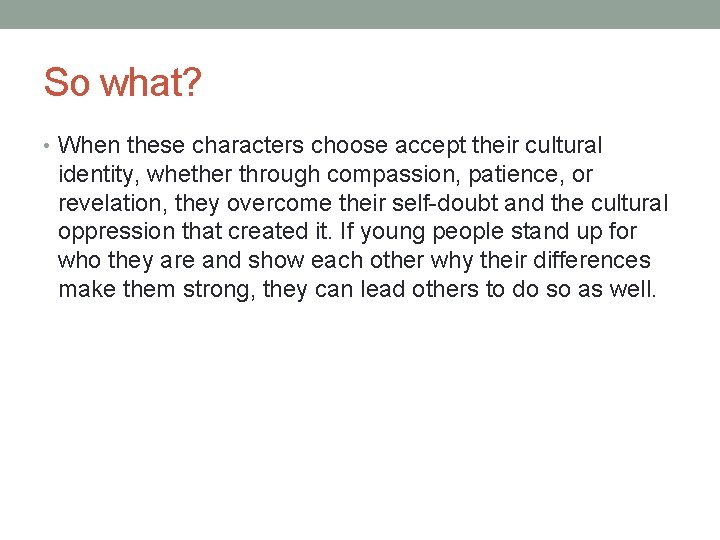 So what?

• When these characters choose accept their cultural identity, whether through compassion, patience, or revelation, they overcome their self-doubt and the cultural oppression that created it. If young people stand up for who they are and show each other why their differences make them strong, they can lead others to do so as well.